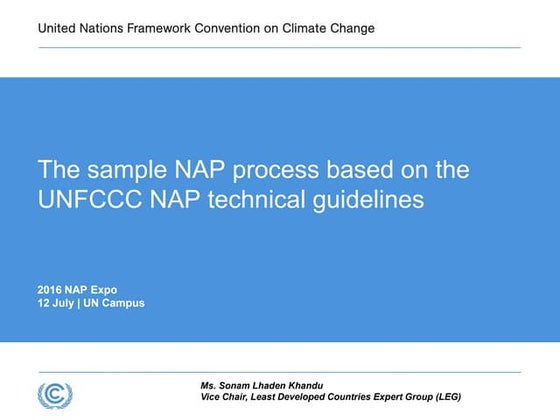 United Nations Framework Convention on Climate Change

The sample NAP process based on the UNFCCC NAP technical guidelines

2016 NAP Expo
12 July | UN Campus

Ms. Sonam Lhaden Khandu
Vice Chair, Least Developed Countries Expert Group (LEG)